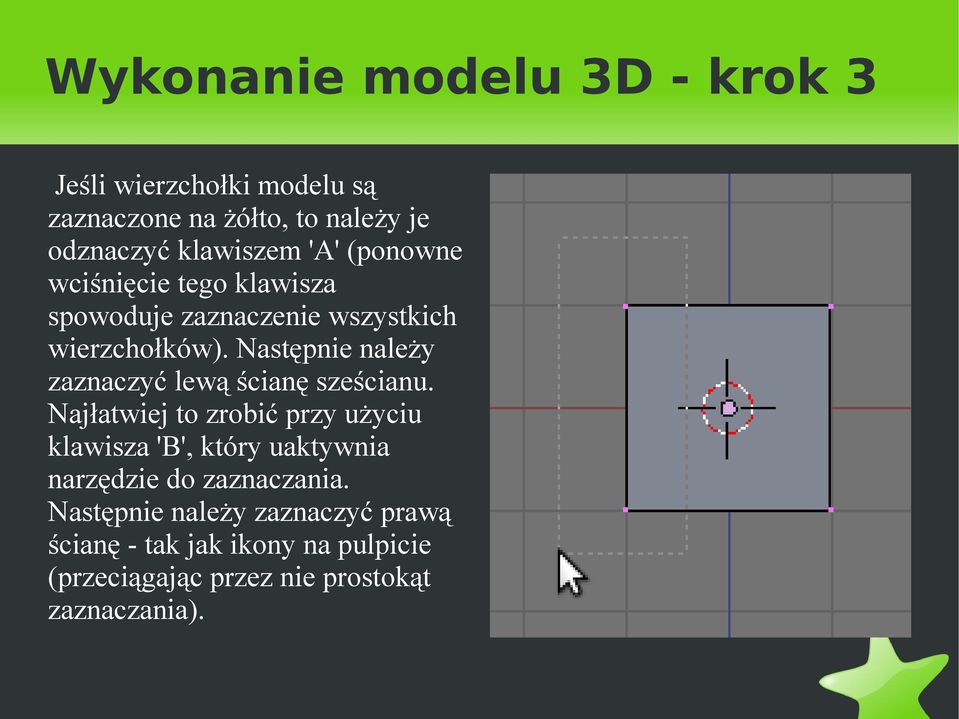 Wykonanie modelu 3D - krok 3

Jeśli wierzchołki modelu są zaznaczone na żółto, to należy je odznaczyć klawiszem 'A' (ponowne wciśnięcie tego klawisza spowoduje zaznaczenie wszystkich wierzchołków). Następnie należy zaznaczyć lewą ścianę sześcianu. Najłatwiej to zrobić przy użyciu klawisza 'B', który uaktywnia narzędzie do zaznaczania. Następnie należy zaznaczyć prawą ścianę - tak jak ikony na pulpicie (przeciągając przez nie prostokąt zaznaczania).